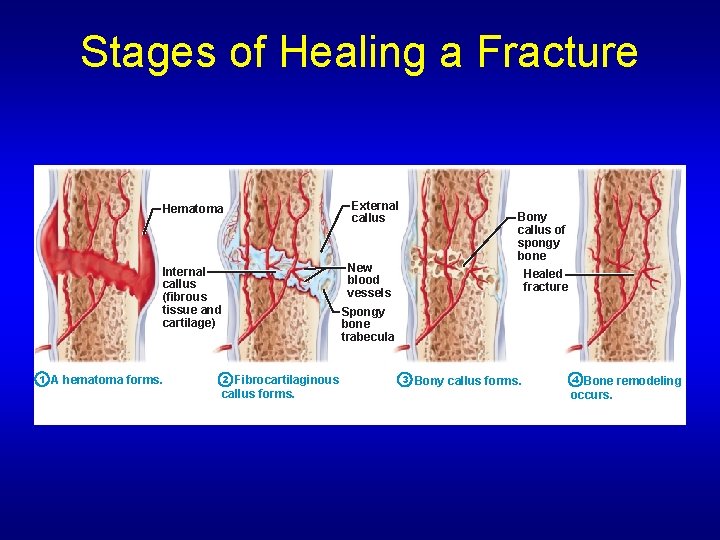 Stages of Healing a Fracture

Hematoma

Internal callus (fibrous tissue and cartilage)

External callus

New blood vessels

Spongy bone trabecula

Bony callus of spongy bone

Healed fracture

1 A hematoma forms.

2 Fibrocartilaginous callus forms.

3 Bony callus forms.

4 Bone remodeling occurs.